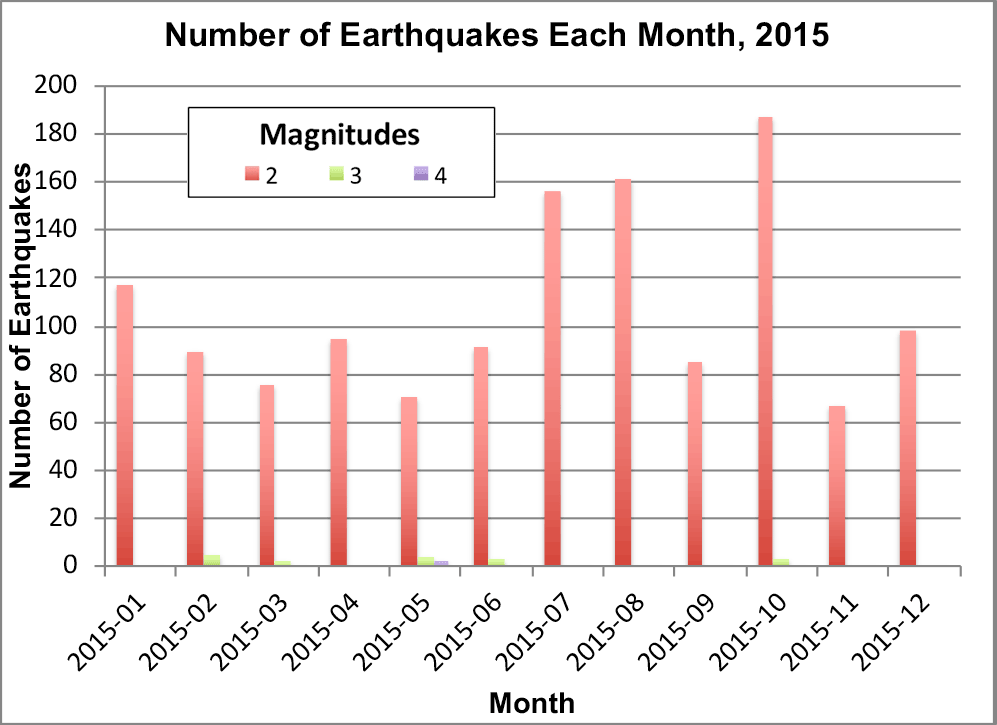 Number of Earthquakes Each Month, 2015

Magnitudes
2 3 4

Number of Earthquakes

200
180
160
140
120
100
80
60
40
20
0

2015-01 2015-02 2015-03 2015-04 2015-05 2015-06 2015-07 2015-08 2015-09 2015-10 2015-11 2015-12

Month